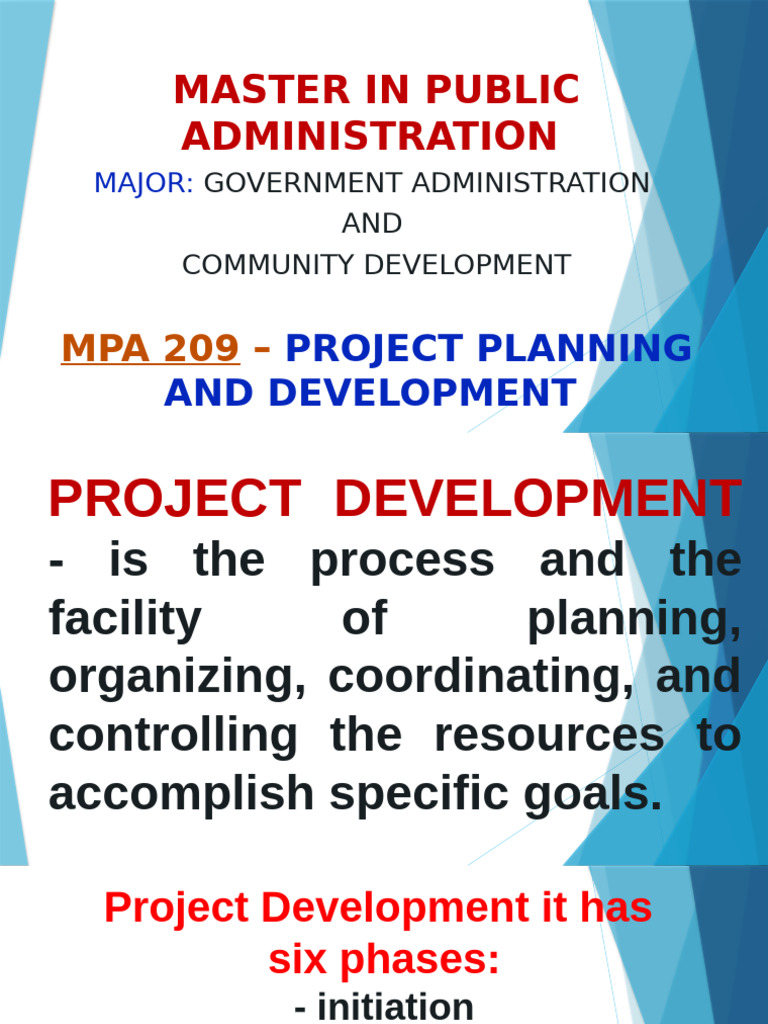 MASTER IN PUBLIC ADMINISTRATION

MAJOR: GOVERNMENT ADMINISTRATION
AND
COMMUNITY DEVELOPMENT

MPA 209 – PROJECT PLANNING AND DEVELOPMENT

PROJECT DEVELOPMENT - is the process and the facility of planning, organizing, coordinating, and controlling the resources to accomplish specific goals.

Project Development it has six phases:
- initiation